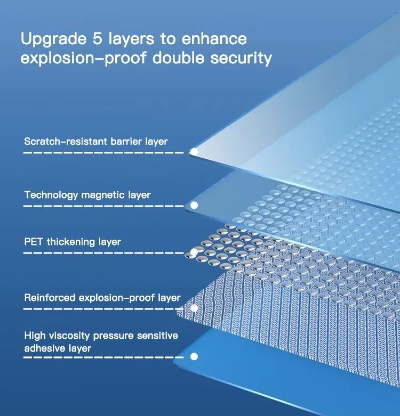 Upgrade 5 layers to enhance explosion-proof double security

Scratch-resistant barrier layer

Technology magnetic layer

PET thickening layer

Reinforced explosion-proof layer

High viscosity pressure sensitive adhesive layer